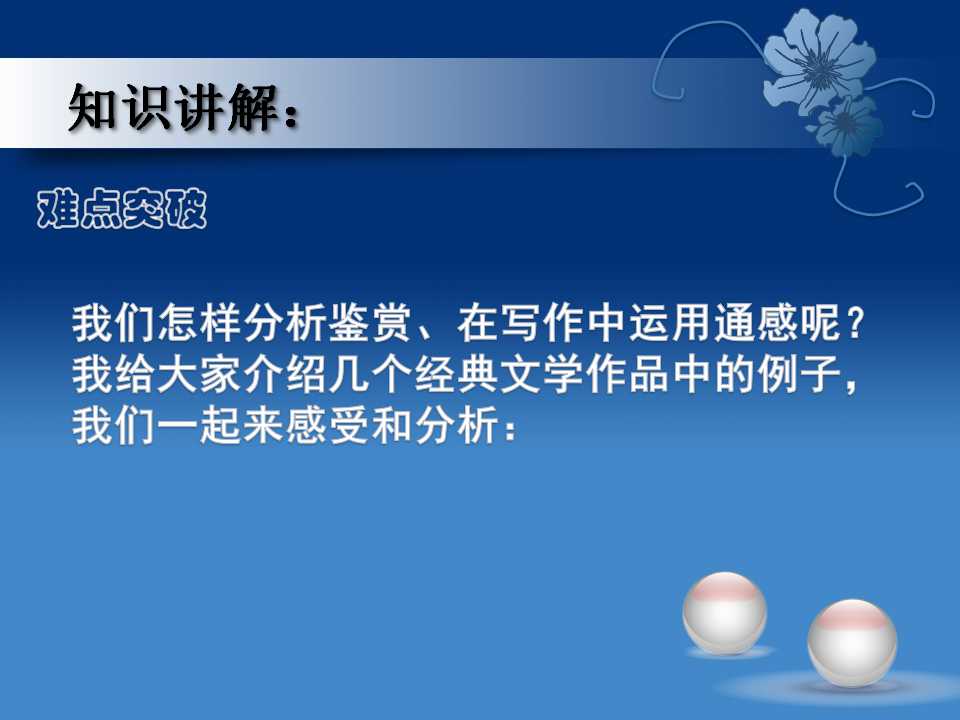 知识讲解：

难点突破

我们怎样分析鉴赏、在写作中运用通感呢？我给大家介绍几个经典文学作品中的例子，我们一起来感受和分析：